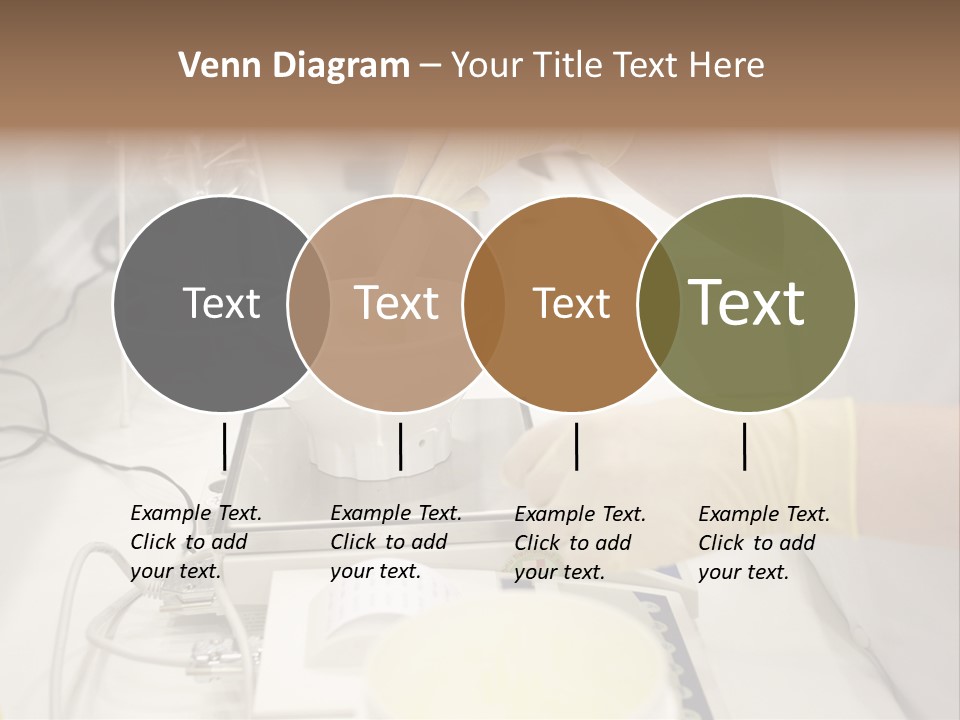 Venn Diagram – Your Title Text Here

Text

Text

Text

Text

Example Text. Click to add your text.

Example Text. Click to add your text.

Example Text. Click to add your text.

Example Text. Click to add your text.